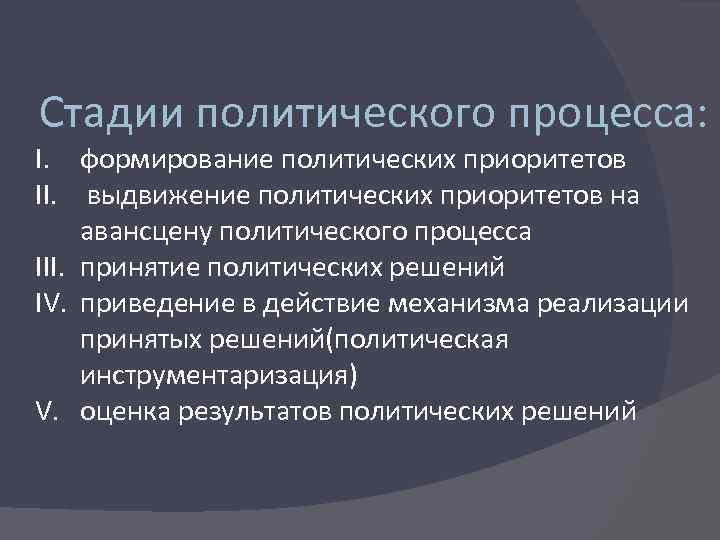 Стадии политического процесса:

I. формирование политических приоритетов
II. выдвижение политических приоритетов на авансцену политического процесса
III. принятие политических решений
IV. приведение в действие механизма реализации принятых решений(политическая инструментаризация)
V. оценка результатов политических решений